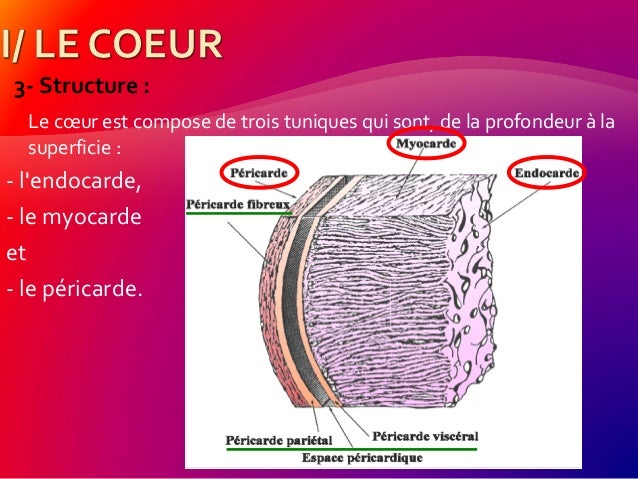 I/ LE COEUR

3- Structure :

Le cœur est compose de trois tuniques qui sont, de la profondeur à la superficie :

- l'endocarde,

- le myocarde

et

- le péricarde.

Myocarde

Péricarde

Endocarde

Péricarde fibreux

Péricarde pariétal

Péricarde viscéral

Espace péricardique